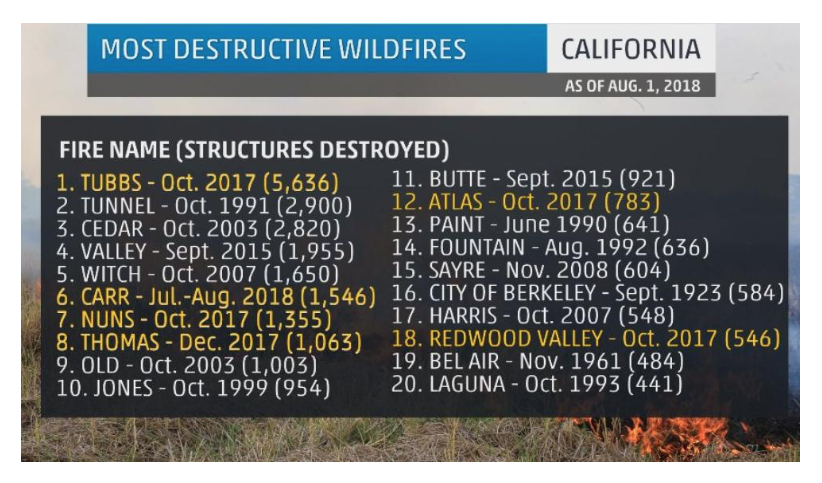 MOST DESTRUCTIVE WILDFIRES

CALIFORNIA

AS OF AUG. 1, 2018

FIRE NAME (STRUCTURES DESTROYED)

1. TUBBS - Oct. 2017 (5,636)
2. TUNNEL - Oct. 1991 (2,900)
3. CEDAR - Oct. 2003 (2,820)
4. VALLEY - Sept. 2015 (1,955)
5. WITCH - Oct. 2007 (1,650)
6. CARR - Jul.-Aug. 2018 (1,546)
7. NUNS - Oct. 2017 (1,355)
8. THOMAS - Dec. 2017 (1,063)
9. OLD - Oct. 2003 (1,003)
10. JONES - Oct. 1999 (954)

11. BUTTE - Sept. 2015 (921)
12. ATLAS - Oct. 2017 (783)
13. PAINT - June 1990 (641)
14. FOUNTAIN - Aug. 1992 (636)
15. SAYRE - Nov. 2008 (604)
16. CITY OF BERKELEY - Sept. 1923 (584)
17. HARRIS - Oct. 2007 (548)
18. REDWOOD VALLEY - Oct. 2017 (546)
19. BEL AIR - Nov. 1961 (484)
20. LAGUNA - Oct. 1993 (441)